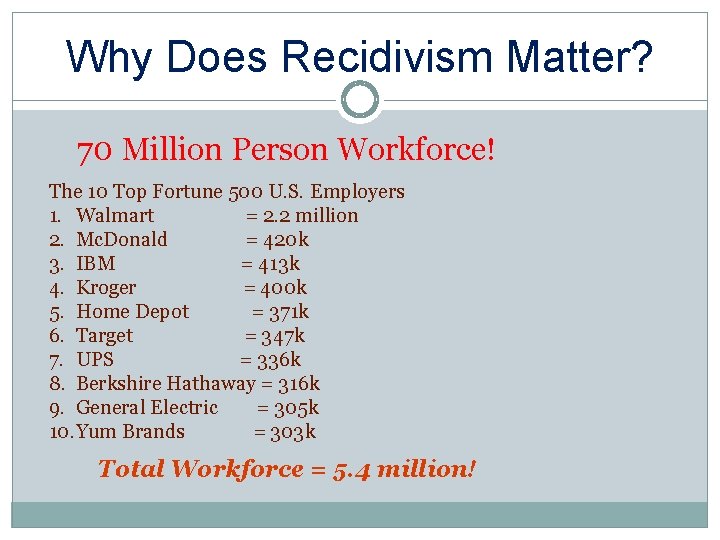 Why Does Recidivism Matter?

70 Million Person Workforce!

The 10 Top Fortune 500 U.S. Employers
1. Walmart = 2.2 million
2. McDonald = 420k
3. IBM = 413k
4. Kroger = 400k
5. Home Depot = 371k
6. Target = 347k
7. UPS = 336k
8. Berkshire Hathaway = 316k
9. General Electric = 305k
10. Yum Brands = 303k

Total Workforce = 5.4 million!